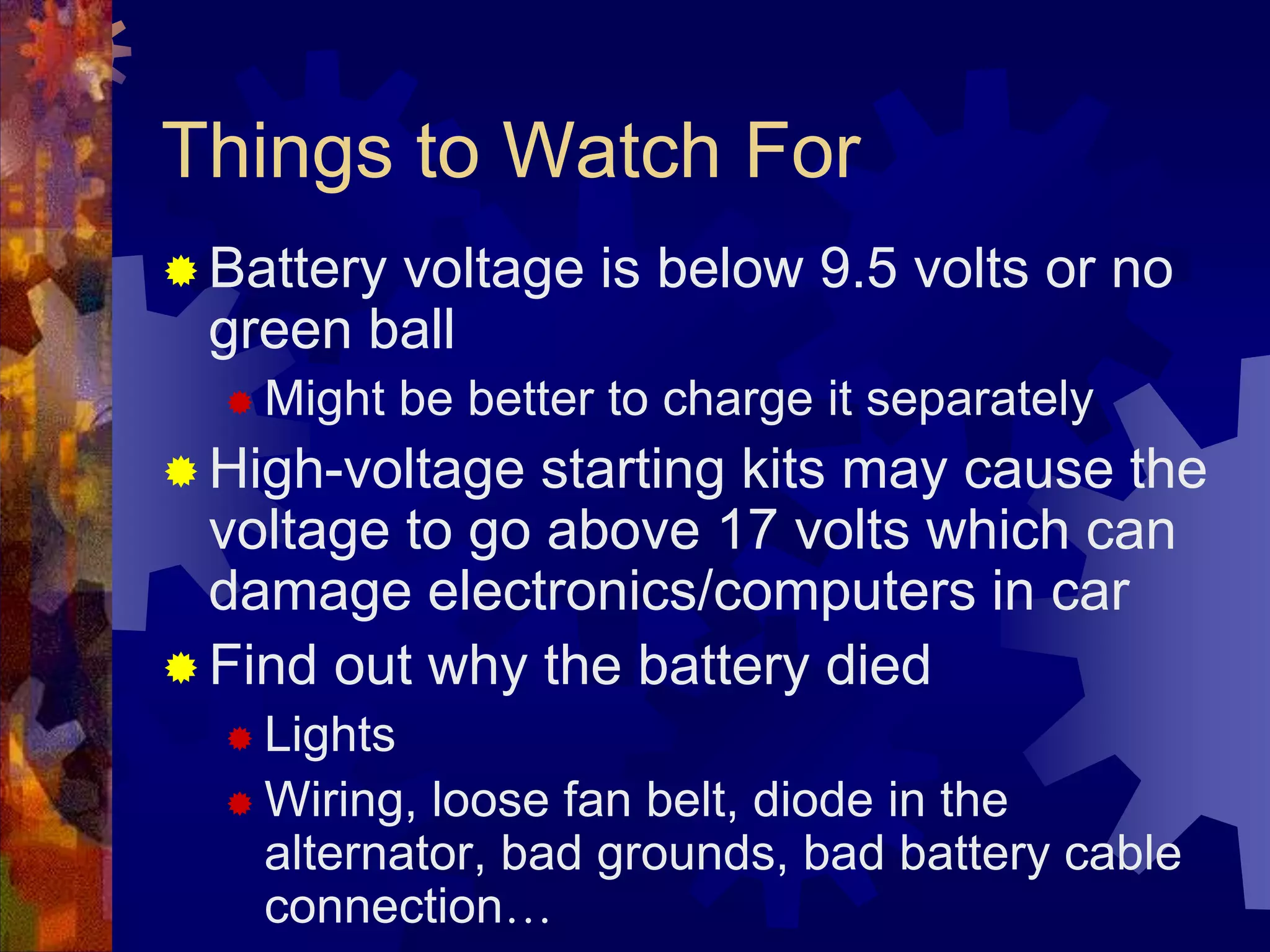 Things to Watch For

Battery voltage is below 9.5 volts or no green ball

Might be better to charge it separately

High-voltage starting kits may cause the voltage to go above 17 volts which can damage electronics/computers in car

Find out why the battery died

Lights

Wiring, loose fan belt, diode in the alternator, bad grounds, bad battery cable connection…